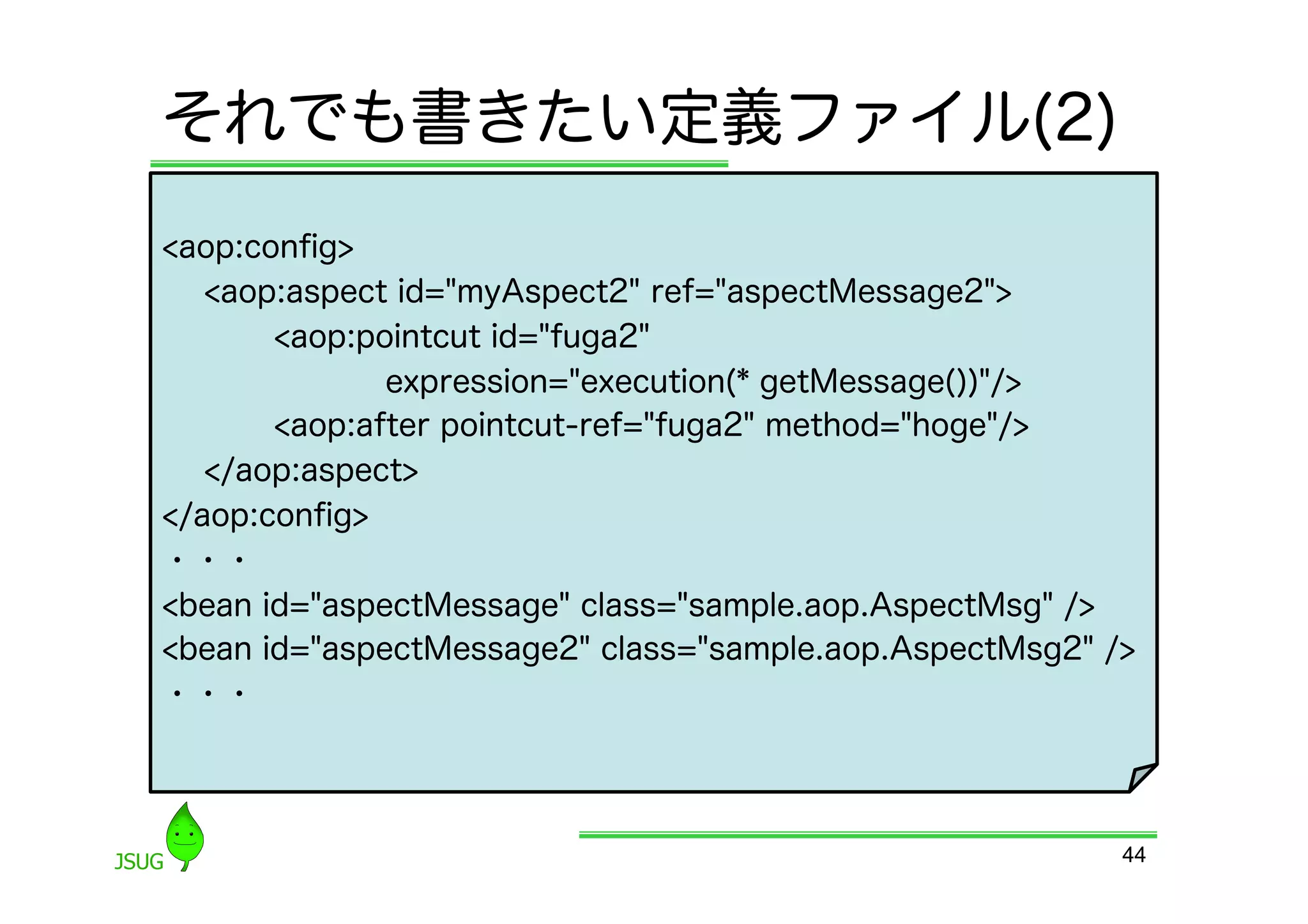 それでも書きたい定義ファイル(2)

<aop:config>
<aop:aspect id="myAspect2" ref="aspectMessage2">
<aop:pointcut id="fuga2"
expression="execution(* getMessage())"/>
<aop:after pointcut-ref="fuga2" method="hoge"/>
</aop:aspect>
</aop:config>
・・・
<bean id="aspectMessage" class="sample.aop.AspectMsg" />
<bean id="aspectMessage2" class="sample.aop.AspectMsg2" />
・・・

JSUG

44